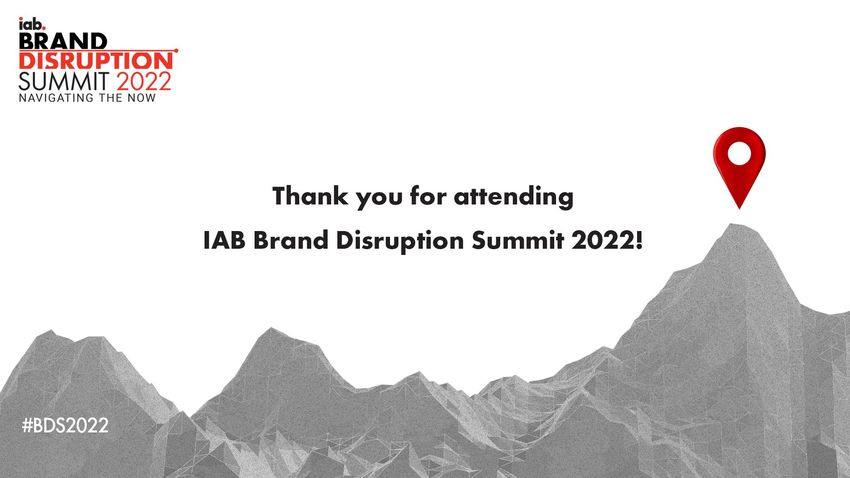 iab.
BRAND
DISRUPTION
SUMMIT 2022
NAVIGATING THE NOW

Thank you for attending
IAB Brand Disruption Summit 2022!

#BDS2022